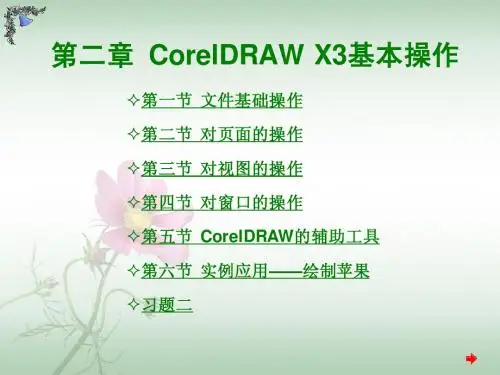 第二章 CorelDRAW X3基本操作

✧第一节 文件基础操作

✧第二节 对页面的操作

✧第三节 对视图的操作

✧第四节 对窗口的操作

✧第五节 CorelDRAW的辅助工具

✧第六节 实例应用——绘制苹果

✧习题二